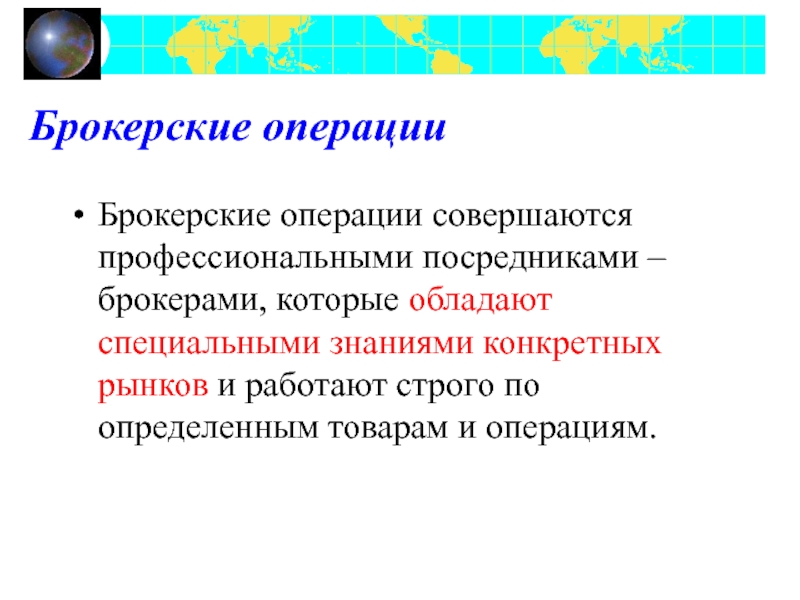 Брокерские операции

• Брокерские операции совершаются профессиональными посредниками – брокерами, которые обладают специальными знаниями конкретных рынков и работают строго по определенным товарам и операциям.